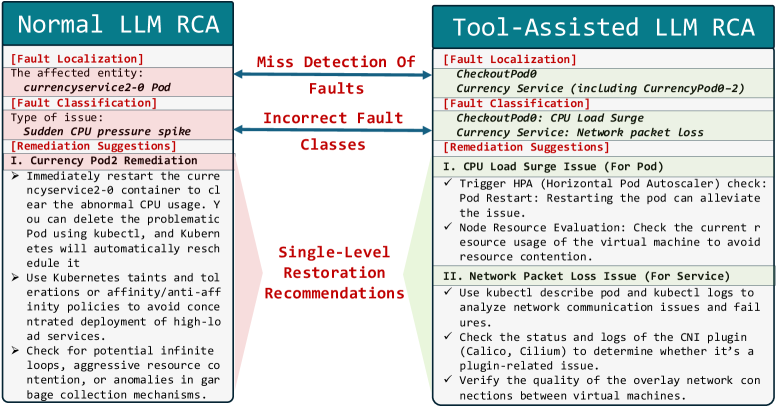 Normal LLM RCA

[Fault Localization]

The affected entity:
currencyservice2-0 Pod

[Fault Classification]

Type of issue:
Sudden CPU pressure spike

[Remediation Suggestions]

I. Currency Pod2 Remediation

➢ Immediately restart the currencyservice2-0 container to clear the abnormal CPU usage. You can delete the problematic Pod using kubectl, and Kubernetes will automatically reschedule it

➢ Use Kubernetes taints and tolerations or affinity/anti-affinity policies to avoid concentrated deployment of high-load services.

➢ Check for potential infinite loops, aggressive resource contention, or anomalies in garbage collection mechanisms.

Miss Detection Of Faults

Incorrect Fault Classes

Single-Level Restoration Recommendations

Tool-Assisted LLM RCA

[Fault Localization]

CheckoutPod0
Currency Service (including CurrencyPod0-2)

[Fault Classification]

CheckoutPod0: CPU Load Surge
Currency Service: Network packet loss

[Remediation Suggestions]

I. CPU Load Surge Issue (For Pod)

✓ Trigger HPA (Horizontal Pod Autoscaler) check: Pod Restart: Restarting the pod can alleviate the issue.

✓ Node Resource Evaluation: Check the current resource usage of the virtual machine to avoid resource contention.

II. Network Packet Loss Issue (For Service)

✓ Use kubectl describe pod and kubectl logs to analyze network communication issues and failures.

✓ Check the status and logs of the CNI plugin (Calico, Cilium) to determine whether it's a plugin-related issue.

✓ Verify the quality of the overlay network connections between virtual machines.